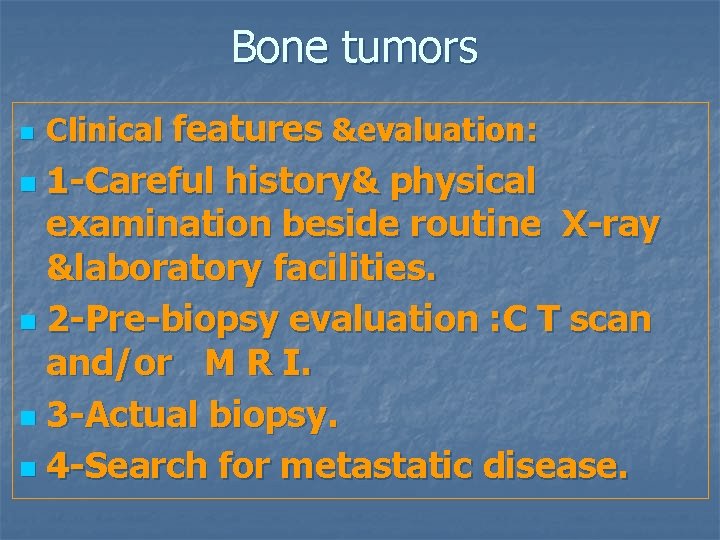 Bone tumors

Clinical features &evaluation:

1-Careful history& physical examination beside routine X-ray &laboratory facilities.

2-Pre-biopsy evaluation :C T scan and/or M R I.

3-Actual biopsy.

4-Search for metastatic disease.